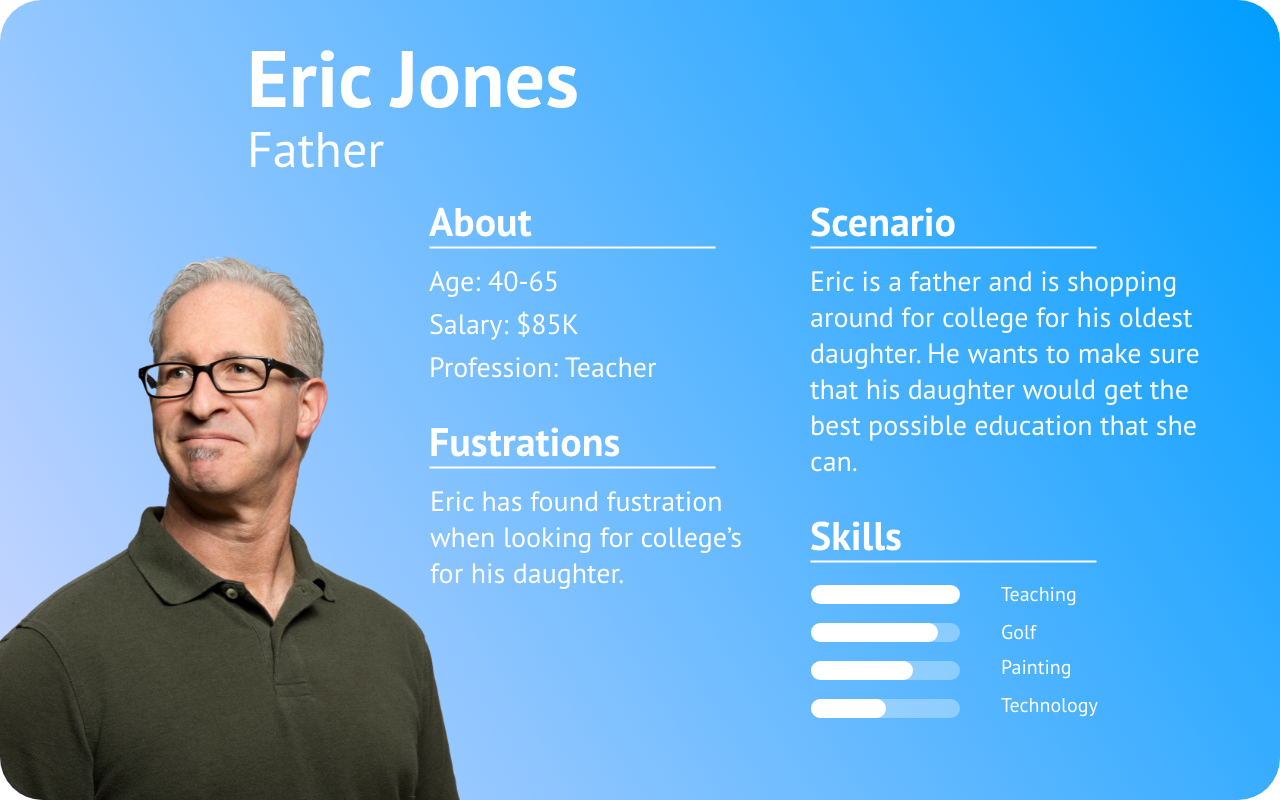 Eric Jones
Father

About
Age: 40-65
Salary: $85K
Profession: Teacher

Fustrations
Eric has found fustration when looking for college's for his daughter.

Scenario
Eric is a father and is shopping around for college for his oldest daughter. He wants to make sure that his daughter would get the best possible education that she can.

Skills
Teaching
Golf
Painting
Technology